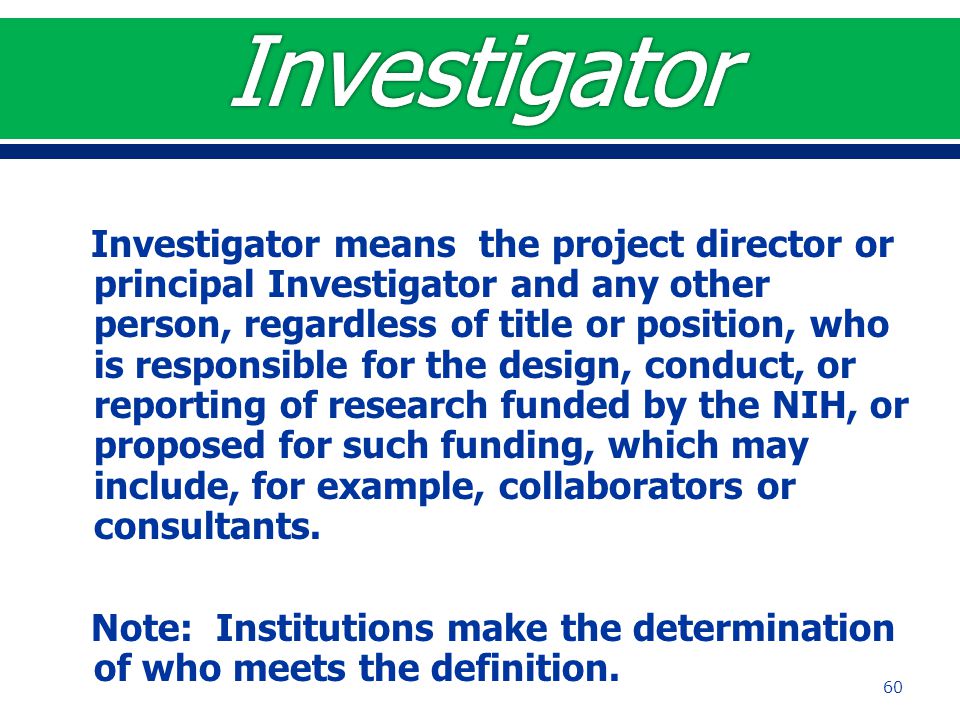 Investigator

Investigator means the project director or principal Investigator and any other person, regardless of title or position, who is responsible for the design, conduct, or reporting of research funded by the NIH, or proposed for such funding, which may include, for example, collaborators or consultants.

Note: Institutions make the determination of who meets the definition.

60